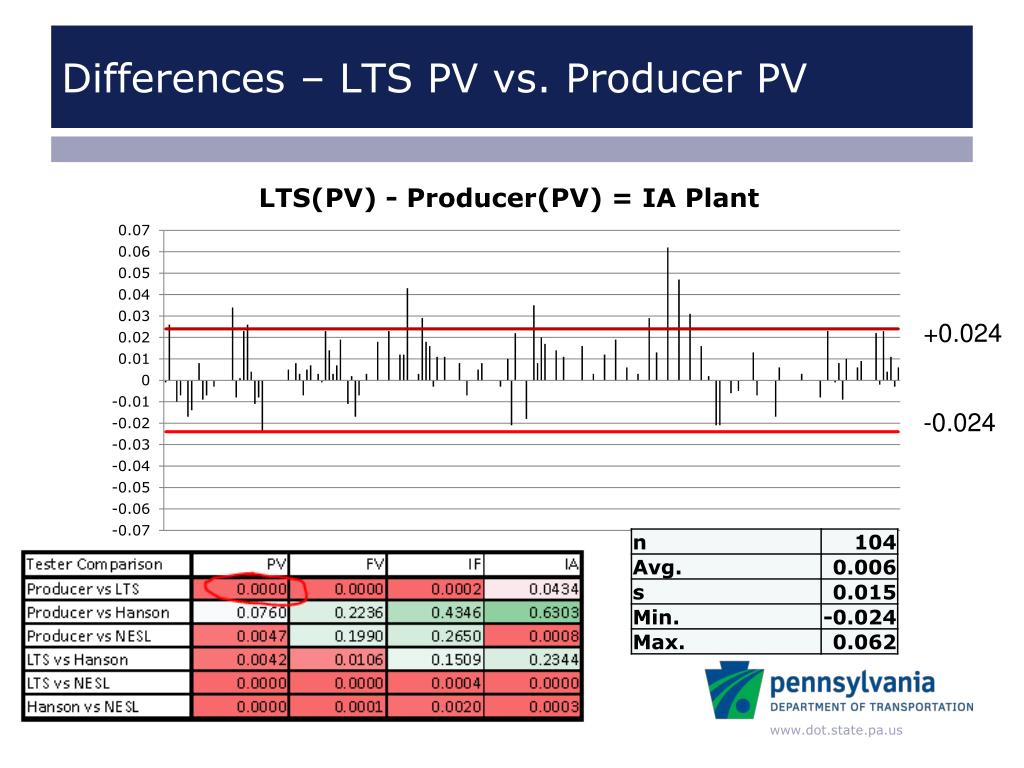 Differences – LTS PV vs. Producer PV

LTS(PV) - Producer(PV) = IA Plant

0.07
0.06
0.05
0.04
0.03
0.02
0.01
0
-0.01
-0.02
-0.03
-0.04
-0.05
-0.06
-0.07

+0.024

-0.024

| Tester Comparison | PV | FV | IF | IA |
|---|---|---|---|---|
| Producer vs LTS | 0.0000 | 0.0000 | 0.0002 | 0.0434 |
| Producer vs Hanson | 0.0760 | 0.2236 | 0.4346 | 0.6303 |
| Producer vs NESL | 0.0047 | 0.1990 | 0.2650 | 0.0008 |
| LTS vs Hanson | 0.0042 | 0.0106 | 0.1509 | 0.2344 |
| LTS vs NESL | 0.0000 | 0.0000 | 0.0004 | 0.0000 |
| Hanson vs NESL | 0.0000 | 0.0001 | 0.0020 | 0.0003 |

| n | 104 |
|---|---|
| Avg. | 0.006 |
| s | 0.015 |
| Min. | -0.024 |
| Max. | 0.062 |

pennsylvania
DEPARTMENT OF TRANSPORTATION
www.dot.state.pa.us